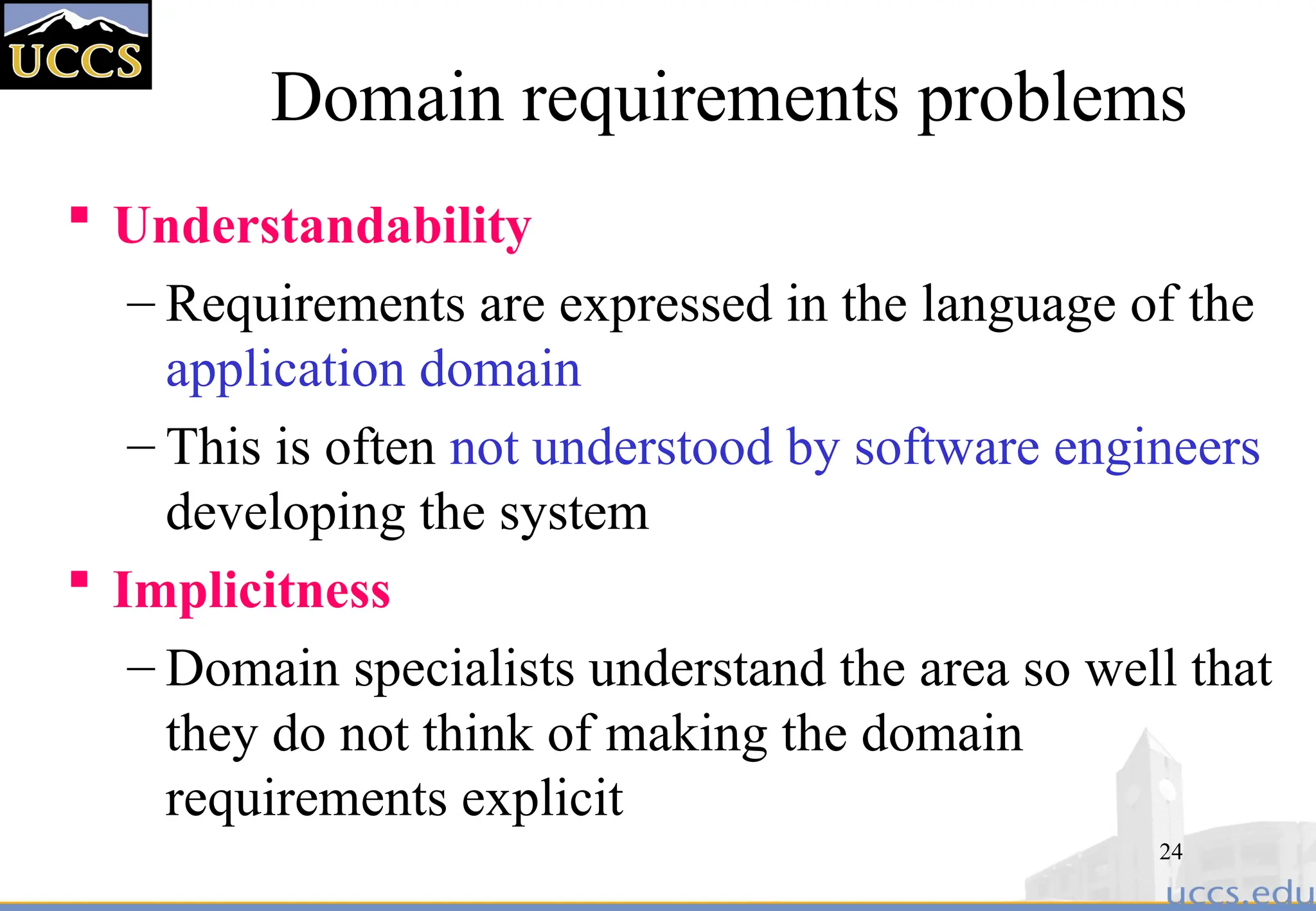 UCCS

Domain requirements problems

▪ Understandability
– Requirements are expressed in the language of the application domain
– This is often not understood by software engineers developing the system

▪ Implicitness
– Domain specialists understand the area so well that they do not think of making the domain requirements explicit

24

uccs.edu